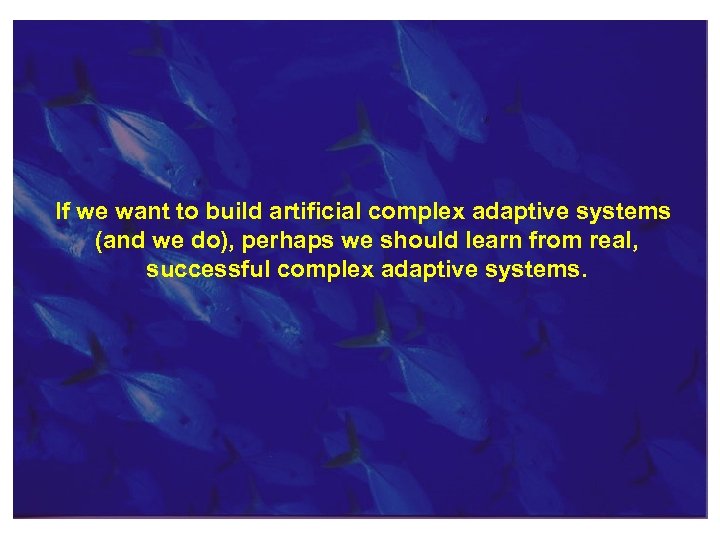 If we want to build artificial complex adaptive systems (and we do), perhaps we should learn from real, successful complex adaptive systems.